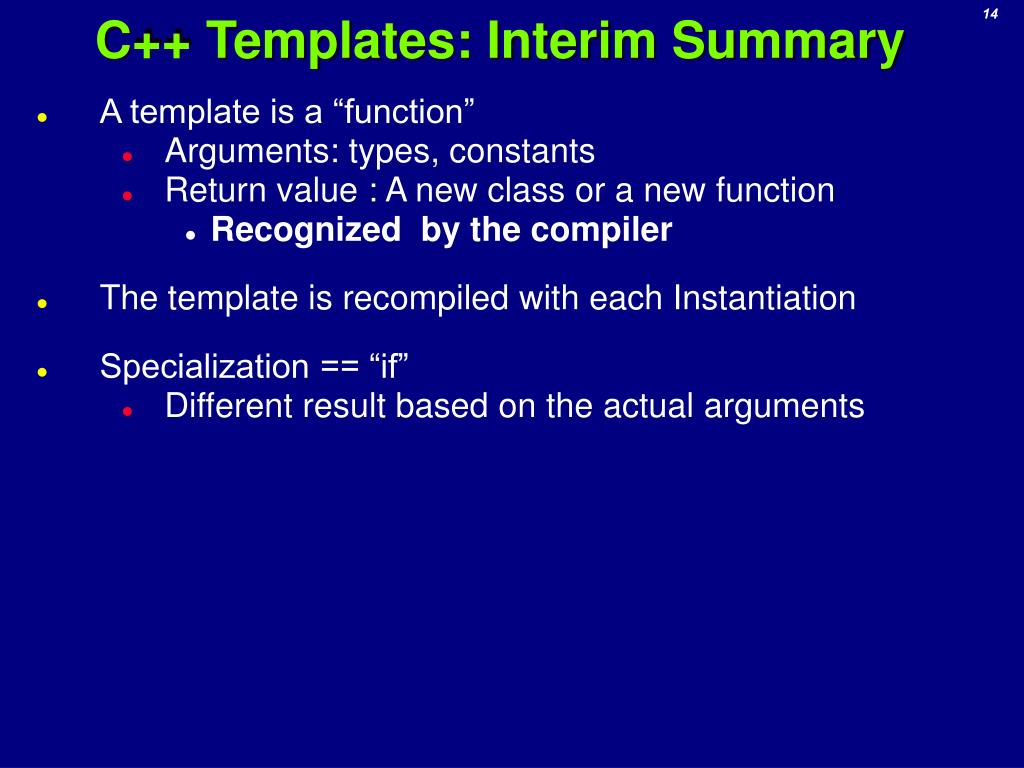 14

C++ Templates: Interim Summary

- A template is a “function”
  - Arguments: types, constants
  - Return value : A new class or a new function
    - Recognized by the compiler
- The template is recompiled with each Instantiation
- Specialization == “if”
  - Different result based on the actual arguments